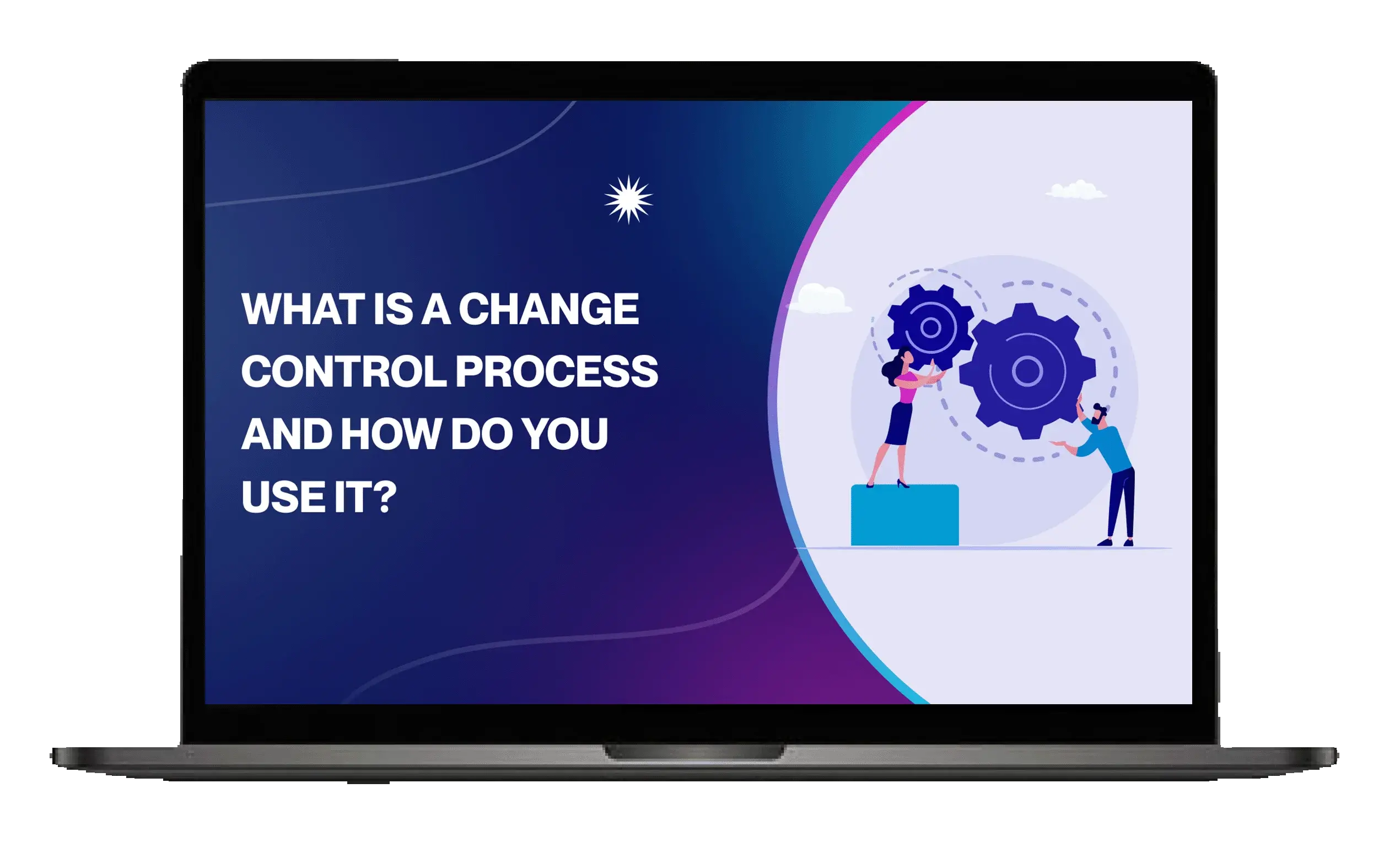 WHAT IS A CHANGE CONTROL PROCESS AND HOW DO YOU USE IT?